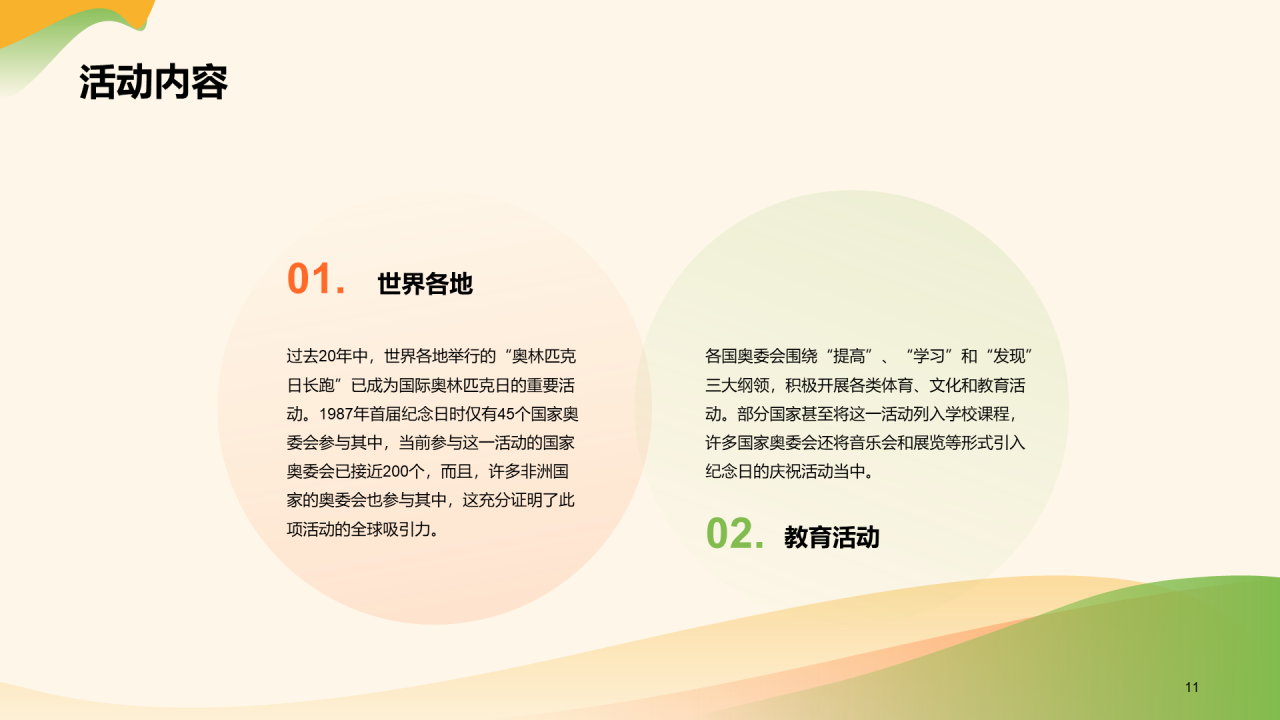 活动内容

01. 世界各地

过去20年中，世界各地举行的“奥林匹克日长跑”已成为国际奥林匹克日的重要活动。1987年首届纪念日时仅有45个国家奥委会参与其中，当前参与这一活动的国家奥委会已接近200个，而且，许多非洲国家的奥委会也参与其中，这充分证明了此项活动的全球吸引力。

各国奥委会围绕“提高”、“学习”和“发现”三大纲领，积极开展各类体育、文化和教育活动。部分国家甚至将这一活动列入学校课程，许多国家奥委会还将音乐会和展览等形式引入纪念日的庆祝活动当中。

02. 教育活动

11